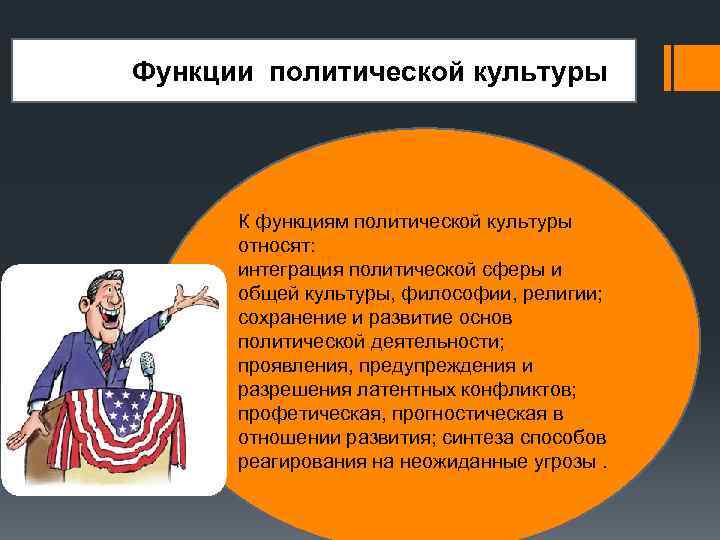 Функции политической культуры

К функциям политической культуры относят:
интеграция политической сферы и общей культуры, философии, религии;
сохранение и развитие основ политической деятельности;
проявления, предупреждения и разрешения латентных конфликтов;
профетическая, прогностическая в отношении развития; синтеза способов реагирования на неожиданные угрозы .